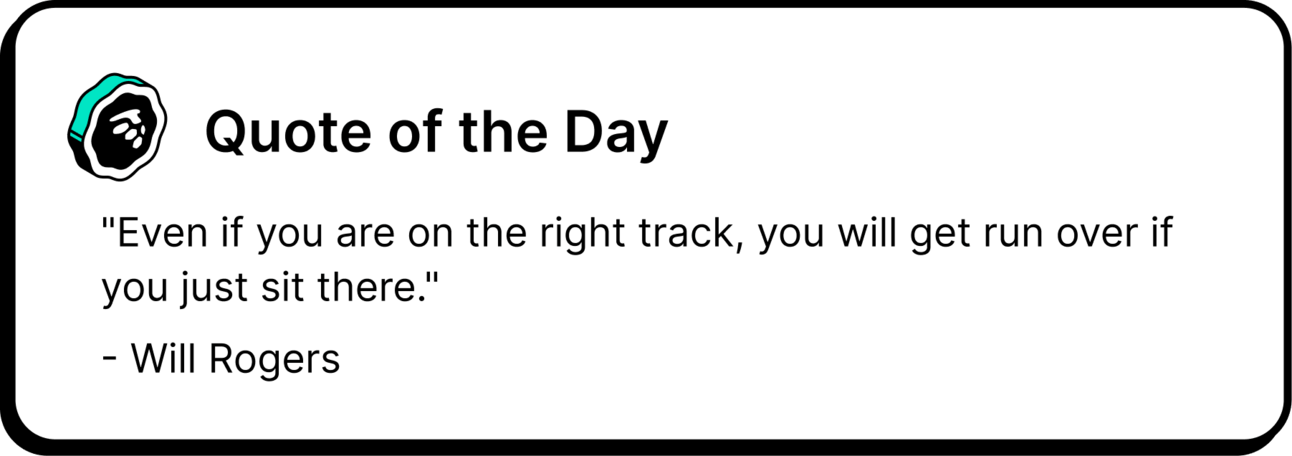 Quote of the Day

"Even if you are on the right track, you will get run over if you just sit there."

- Will Rogers